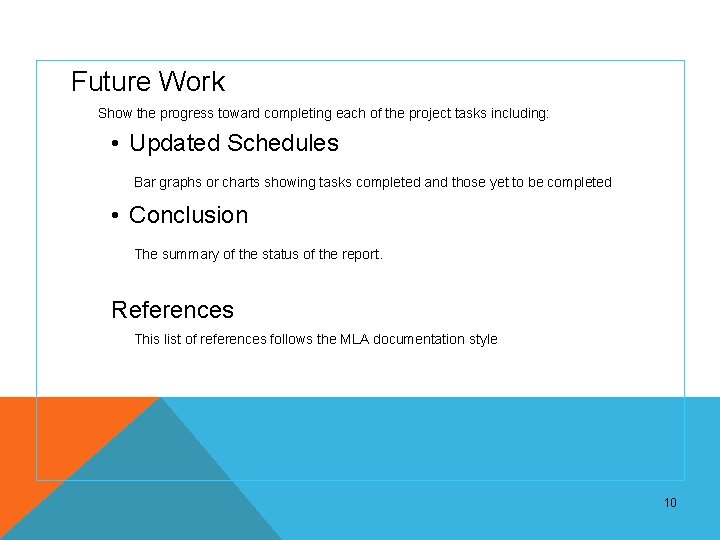 Future Work

Show the progress toward completing each of the project tasks including:

• Updated Schedules

Bar graphs or charts showing tasks completed and those yet to be completed

• Conclusion

The summary of the status of the report.

References

This list of references follows the MLA documentation style

10